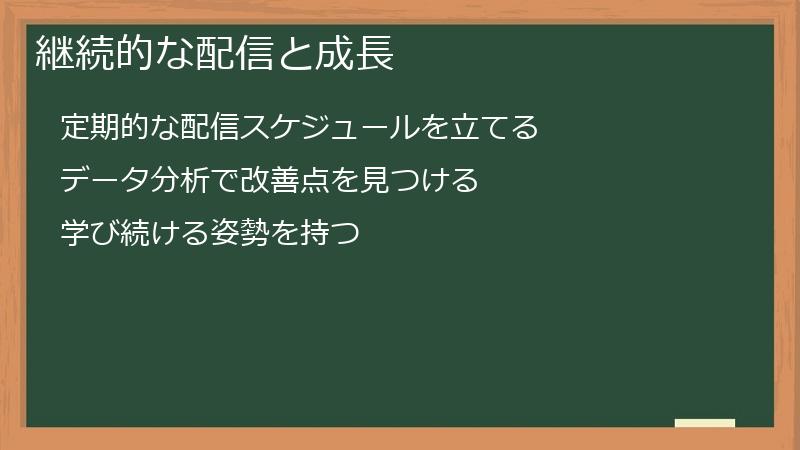 継続的な配信と成長

定期的な配信スケジュールを立てる

データ分析で改善点を見つける

学び続ける姿勢を持つ